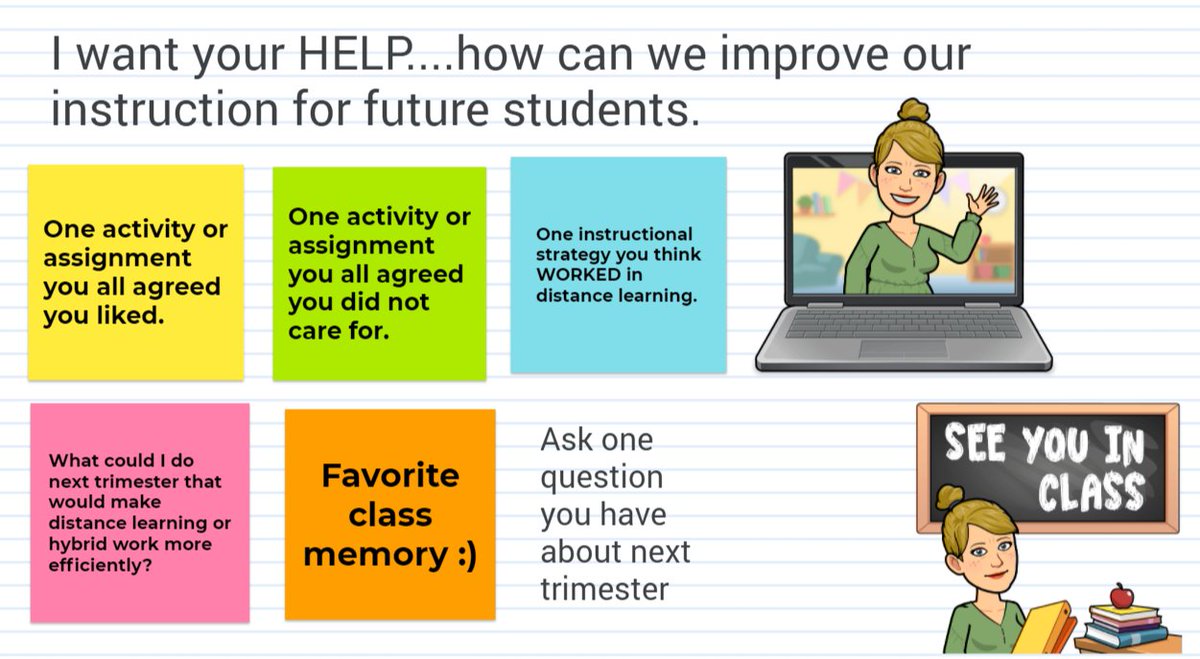 I want your HELP....how can we improve our instruction for future students.

One activity or assignment you all agreed you liked.

One activity or assignment you all agreed you did not care for.

One instructional strategy you think WORKED in distance learning.

What could I do next trimester that would make distance learning or hybrid work more efficiently?

Favorite class memory :)

Ask one question you have about next trimester

SEE YOU IN CLASS